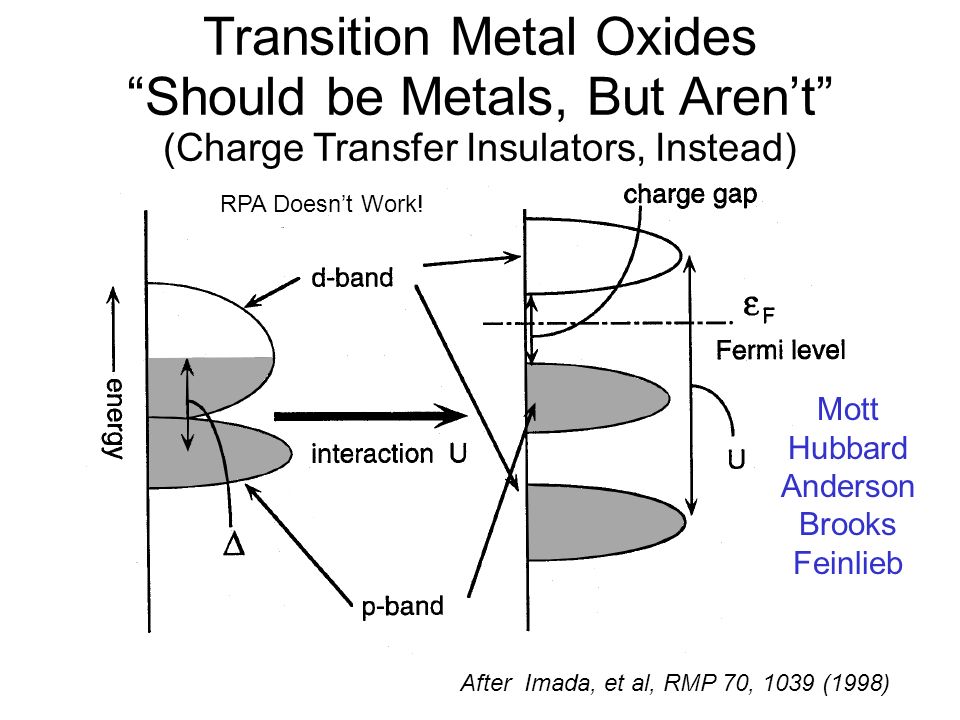 Transition Metal Oxides
“Should be Metals, But Aren’t”
(Charge Transfer Insulators, Instead)

RPA Doesn’t Work!

charge gap

d-band

$\varepsilon_F$

Fermi level

energy

interaction U

U

$\Delta$

p-band

Mott
Hubbard
Anderson
Brooks
Feinlieb

After Imada, et al, RMP 70, 1039 (1998)